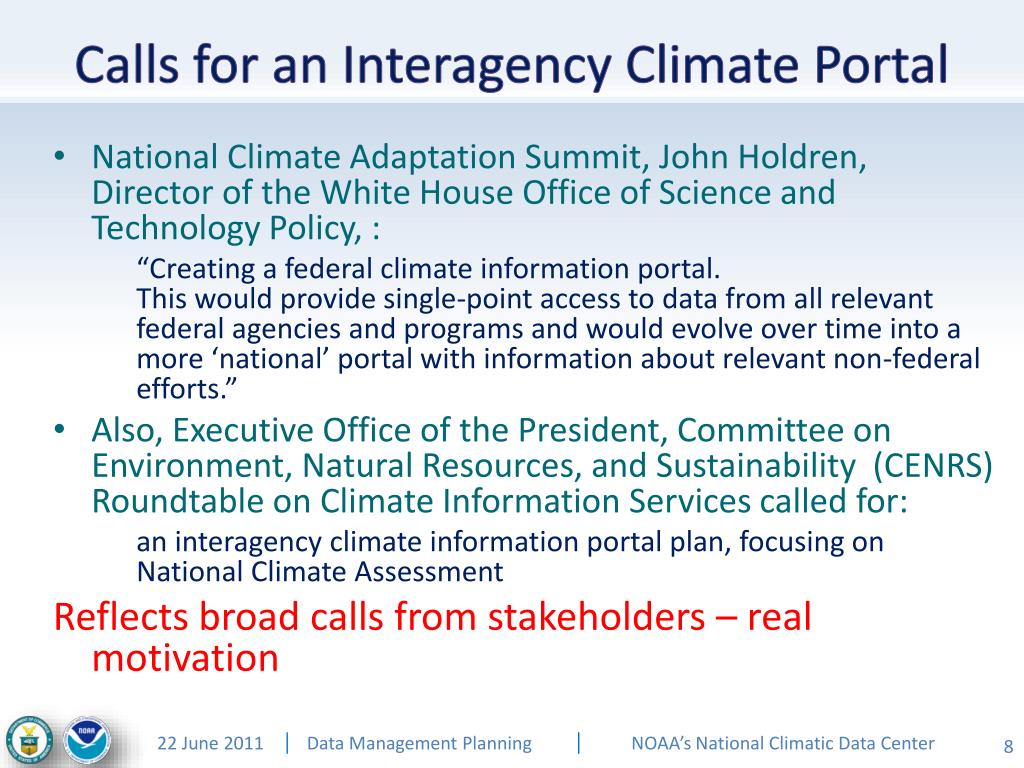 Calls for an Interagency Climate Portal

• National Climate Adaptation Summit, John Holdren, Director of the White House Office of Science and Technology Policy, :

“Creating a federal climate information portal. This would provide single-point access to data from all relevant federal agencies and programs and would evolve over time into a more ‘national’ portal with information about relevant non-federal efforts.”

• Also, Executive Office of the President, Committee on Environment, Natural Resources, and Sustainability (CENRS) Roundtable on Climate Information Services called for:

an interagency climate information portal plan, focusing on National Climate Assessment

Reflects broad calls from stakeholders – real motivation

22 June 2011 | Data Management Planning | NOAA’s National Climatic Data Center 8